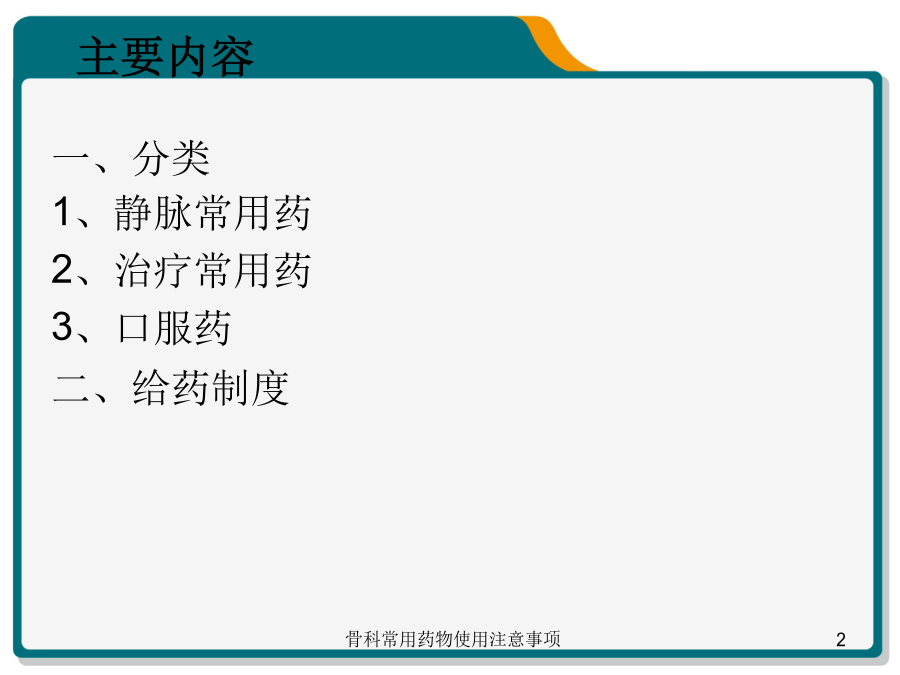 主要内容

一、分类
1、静脉常用药
2、治疗常用药
3、口服药
二、给药制度

骨科常用药物使用注意事项

2